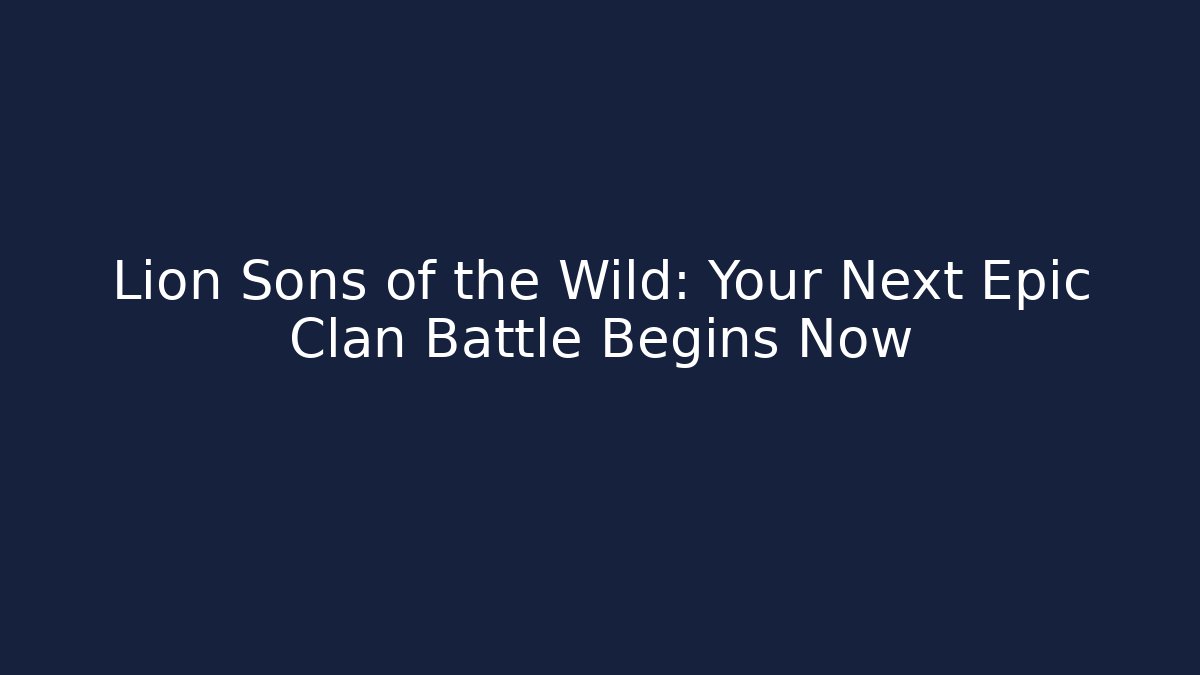 Lion Sons of the Wild: Your Next Epic Clan Battle Begins Now